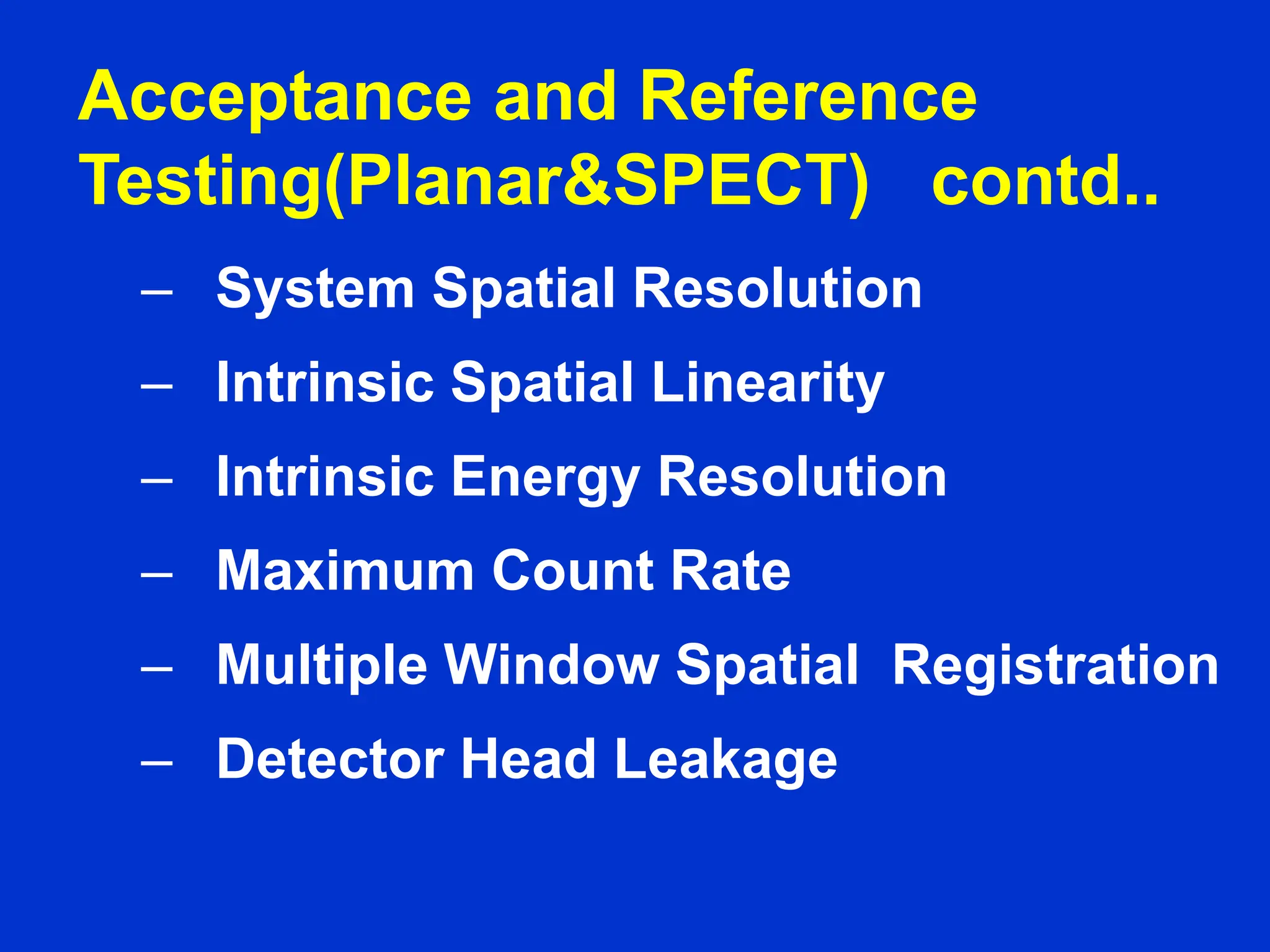 Acceptance and Reference Testing(Planar&SPECT) contd..

– System Spatial Resolution
– Intrinsic Spatial Linearity
– Intrinsic Energy Resolution
– Maximum Count Rate
– Multiple Window Spatial Registration
– Detector Head Leakage